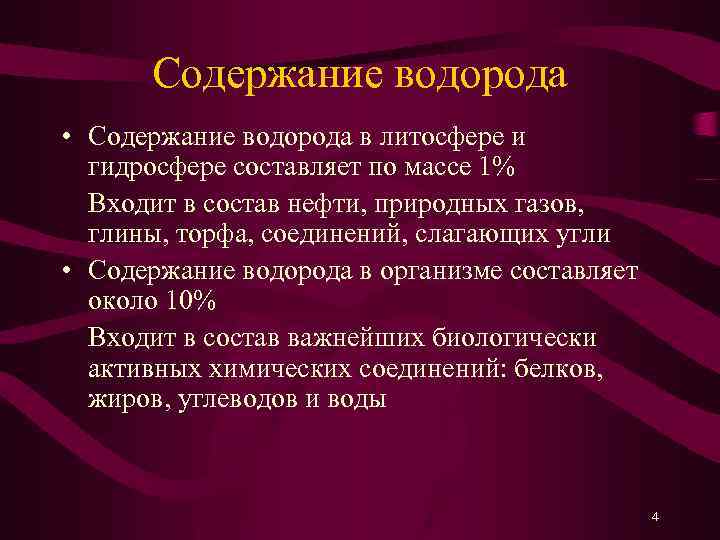 Содержание водорода

• Содержание водорода в литосфере и гидросфере составляет по массе 1%

Входит в состав нефти, природных газов, глины, торфа, соединений, слагающих угли

• Содержание водорода в организме составляет около 10%

Входит в состав важнейших биологически активных химических соединений: белков, жиров, углеводов и воды

4